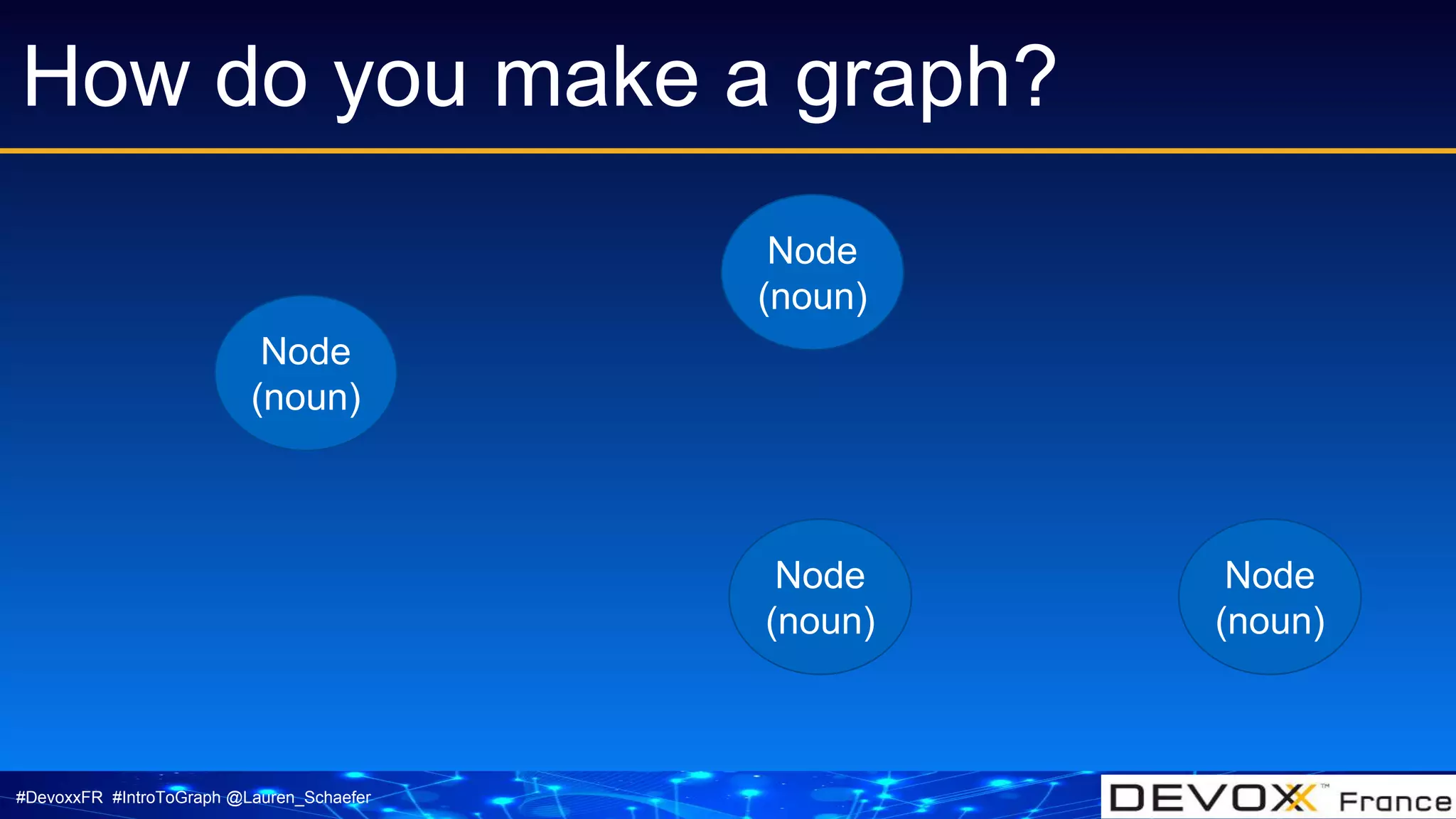 How do you make a graph?

Node (noun)

Node (noun)

Node (noun)

Node (noun)

#DevoxxFR #IntroToGraph @Lauren_Schaefer

DEVOXX™ France